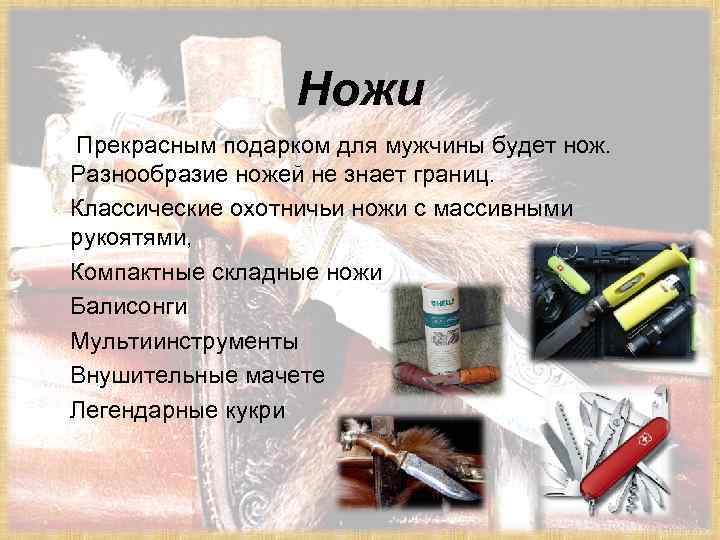 Ножи

Прекрасным подарком для мужчины будет нож. Разнообразие ножей не знает границ.

Классические охотничьи ножи с массивными рукоятями,

Компактные складные ножи

Балисонги

Мультиинструменты

Внушительные мачете

Легендарные кукри